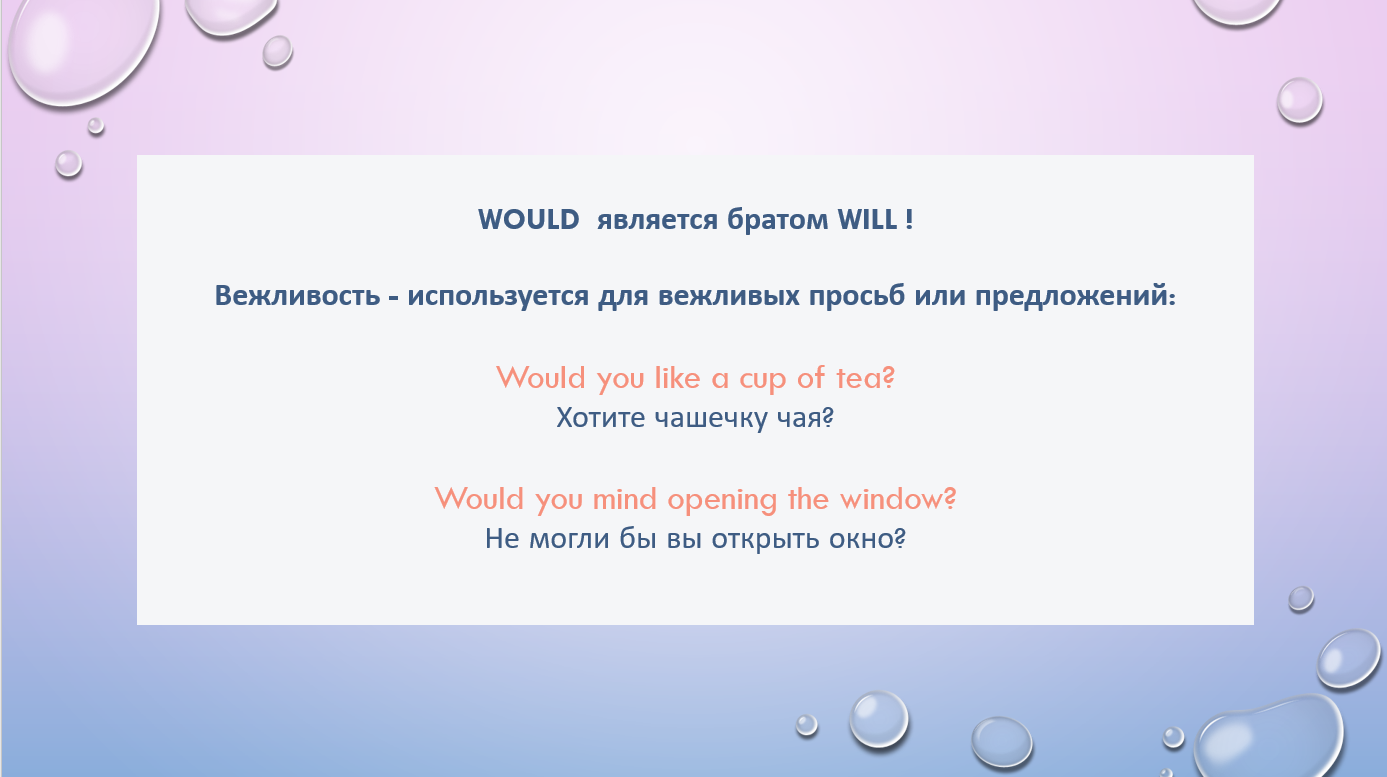 WOULD является братом WILL !

Вежливость - используется для вежливых просьб или предложений:

Would you like a cup of tea?
Хотите чашечку чая?

Would you mind opening the window?
Не могли бы вы открыть окно?